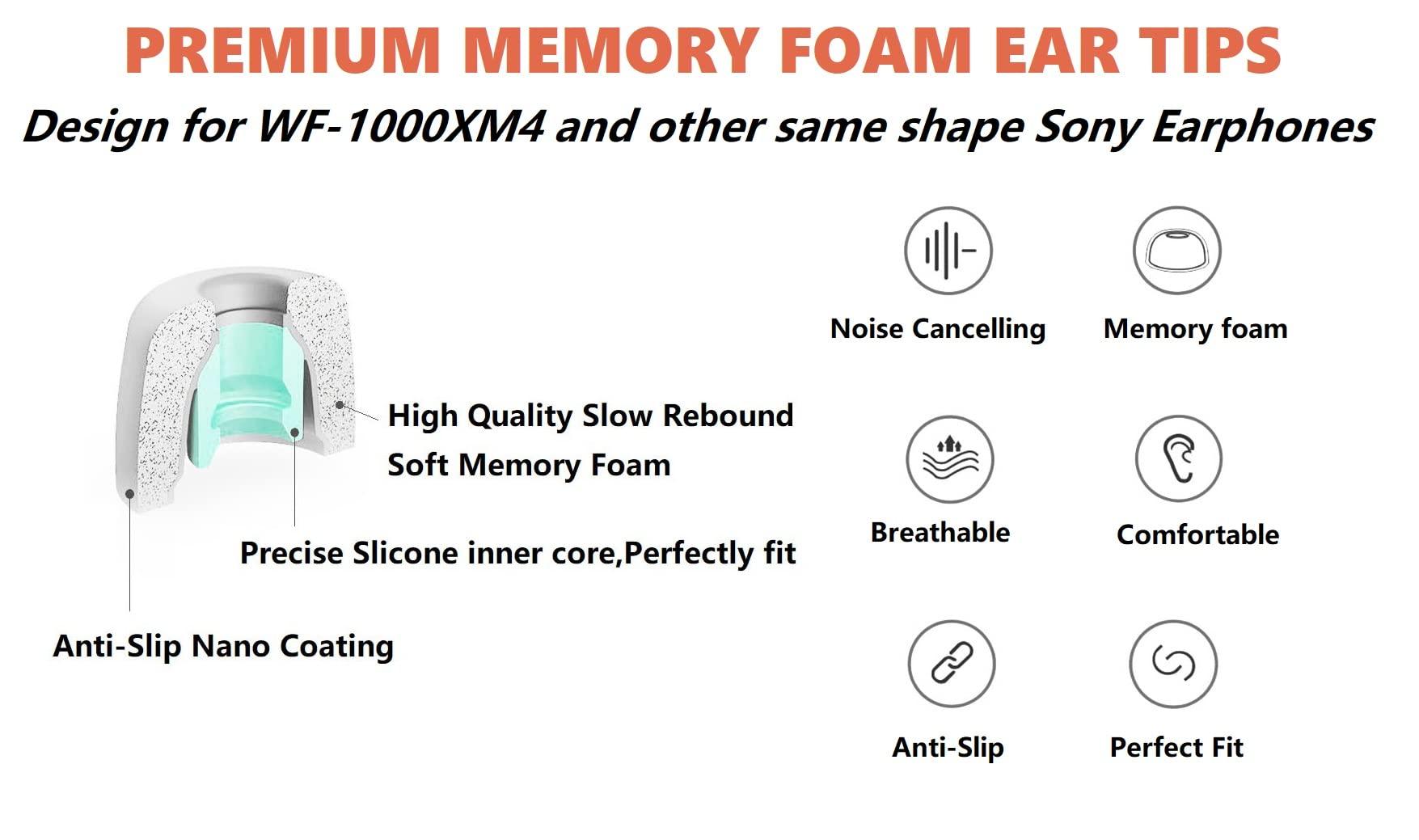 PREMIUM MEMORY FOAM EAR TIPS

Design for WF-1000XM4 and other same shape Sony Earphones

High Quality Slow Rebound Soft Memory Foam

Precise Slicone inner core,Perfectly fit

Anti-Slip Nano Coating

Noise Cancelling

Memory foam

Breathable

Comfortable

Anti-Slip

Perfect Fit